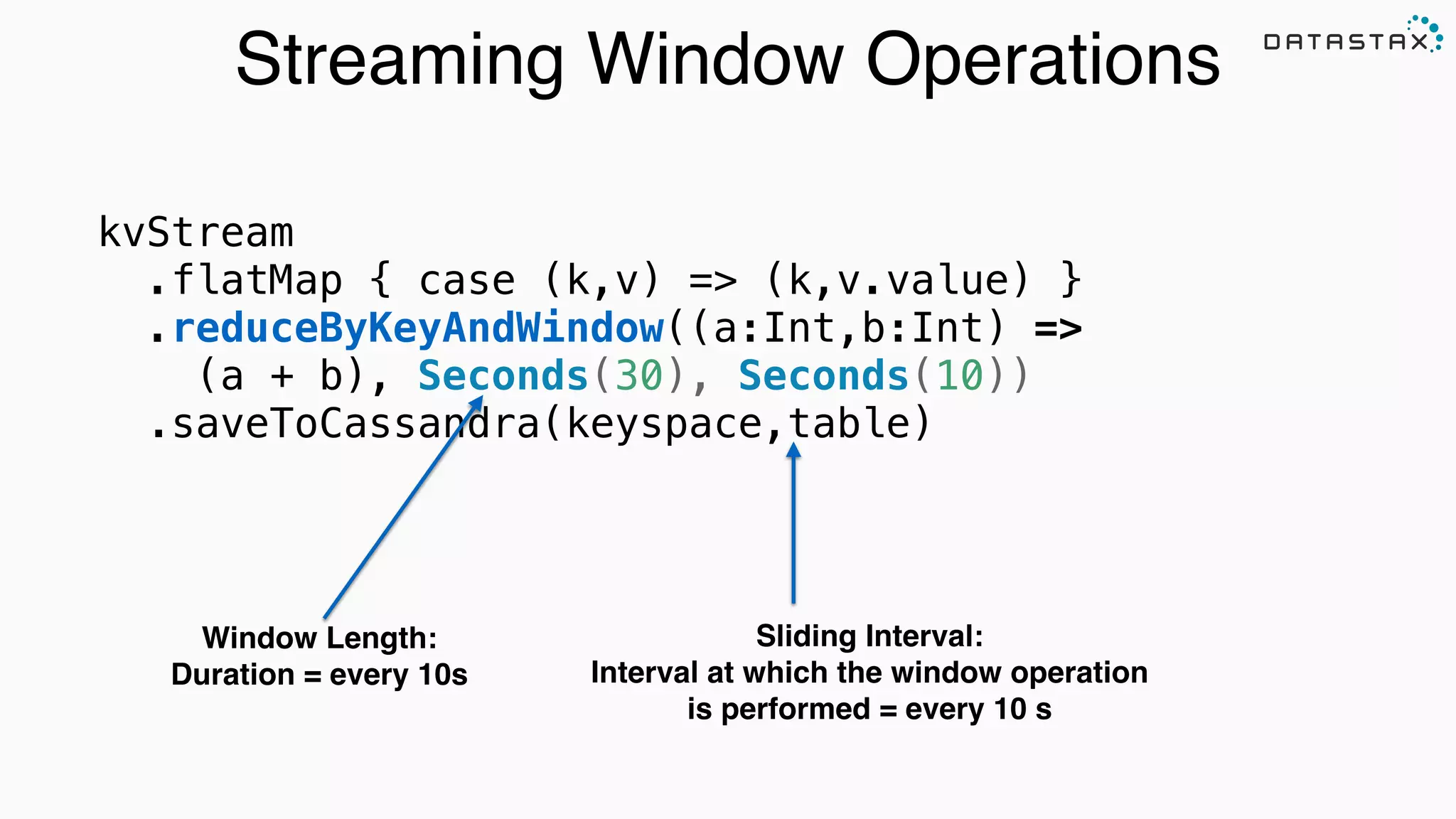 Streaming Window Operations

DATASTAX

kvStream
.flatMap { case (k,v) => (k,v.value) }
.reduceByKeyAndWindow((a:Int,b:Int) =>
(a + b), Seconds(30), Seconds(10))
.saveToCassandra(keyspace,table)

Window Length:
Duration = every 10s

Sliding Interval:
Interval at which the window operation is performed = every 10 s